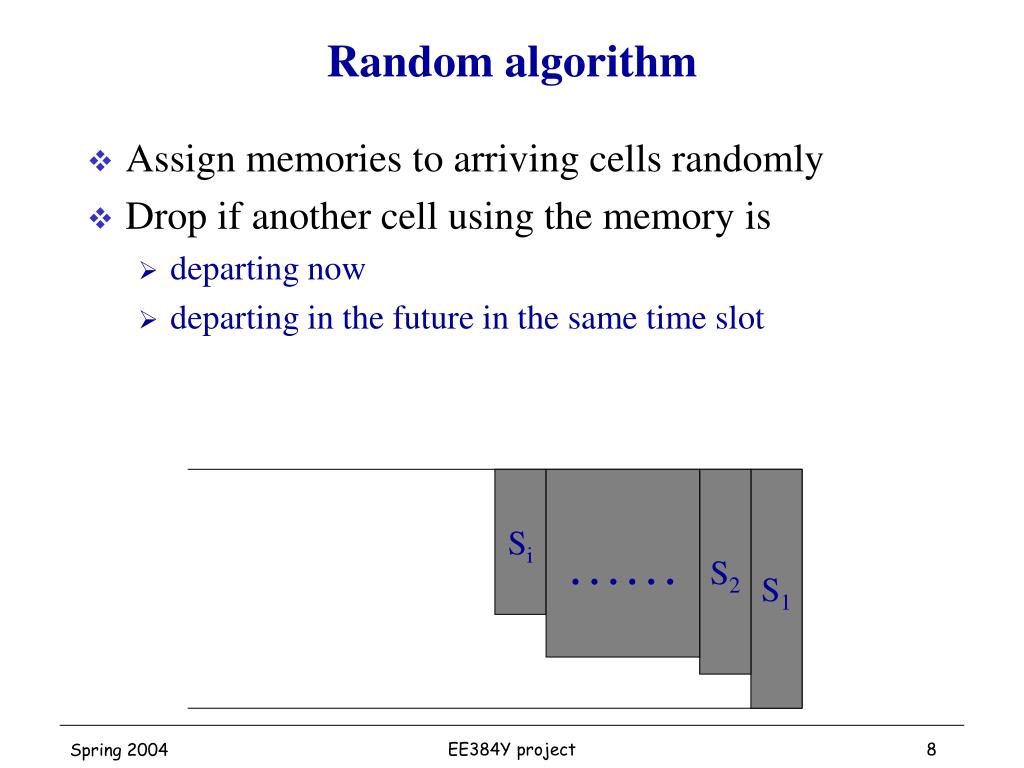 Random algorithm

❖ Assign memories to arriving cells randomly
❖ Drop if another cell using the memory is
➢ departing now
➢ departing in the future in the same time slot

$S_i$ …… $S_2$ $S_1$

Spring 2004 EE384Y project 8